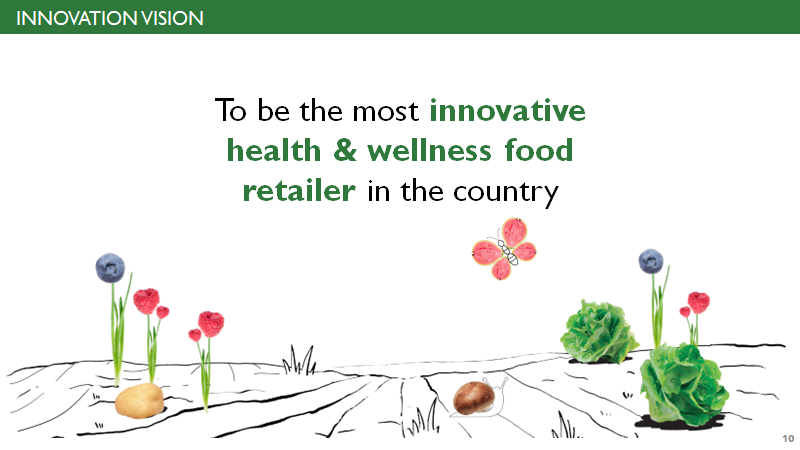 INNOVATION VISION

To be the most innovative health & wellness food retailer in the country

10